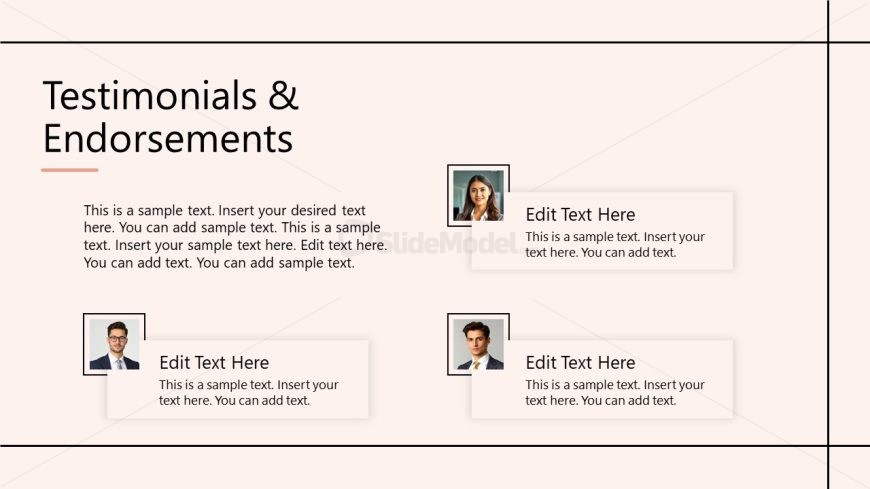 Testimonials & Endorsements

This is a sample text. Insert your desired text here. You can add sample text. This is a sample text. Insert your sample text here. Edit text here. You can add text. You can add sample text.

SlideModel

Edit Text Here
This is a sample text. Insert your text here. You can add text.

Edit Text Here
This is a sample text. Insert your text here. You can add text.

Edit Text Here
This is a sample text. Insert your text here. You can add text.